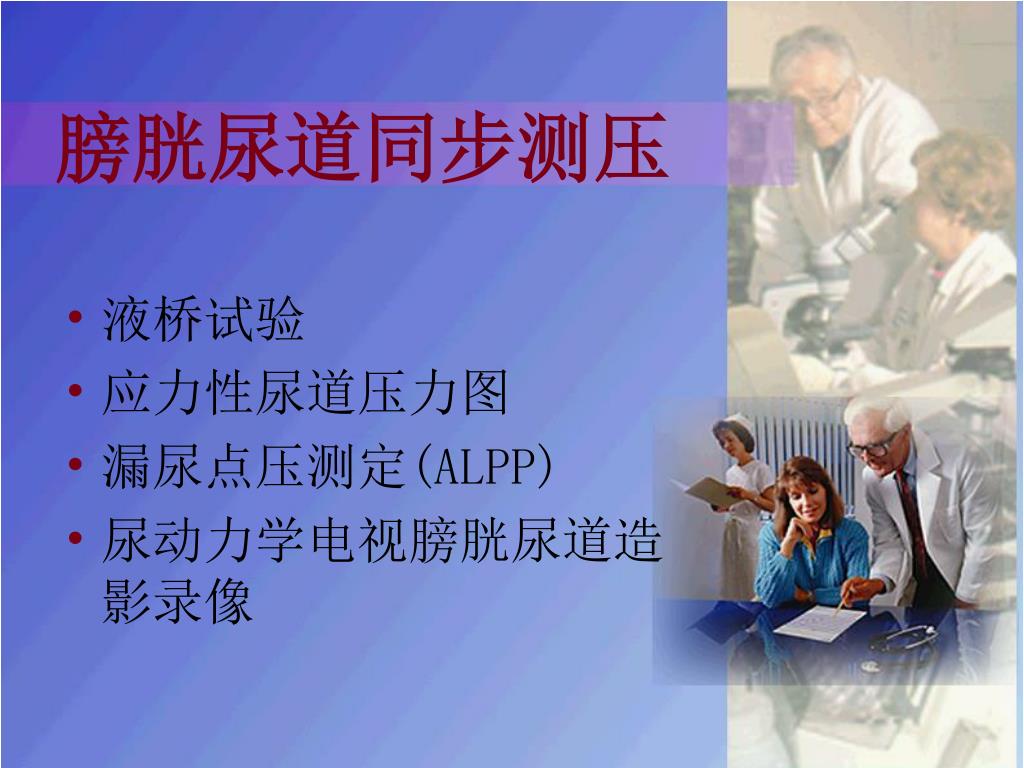 膀胱尿道同步测压

• 液桥试验
• 应力性尿道压力图
• 漏尿点压测定(ALPP)
• 尿动力学电视膀胱尿道造影录像